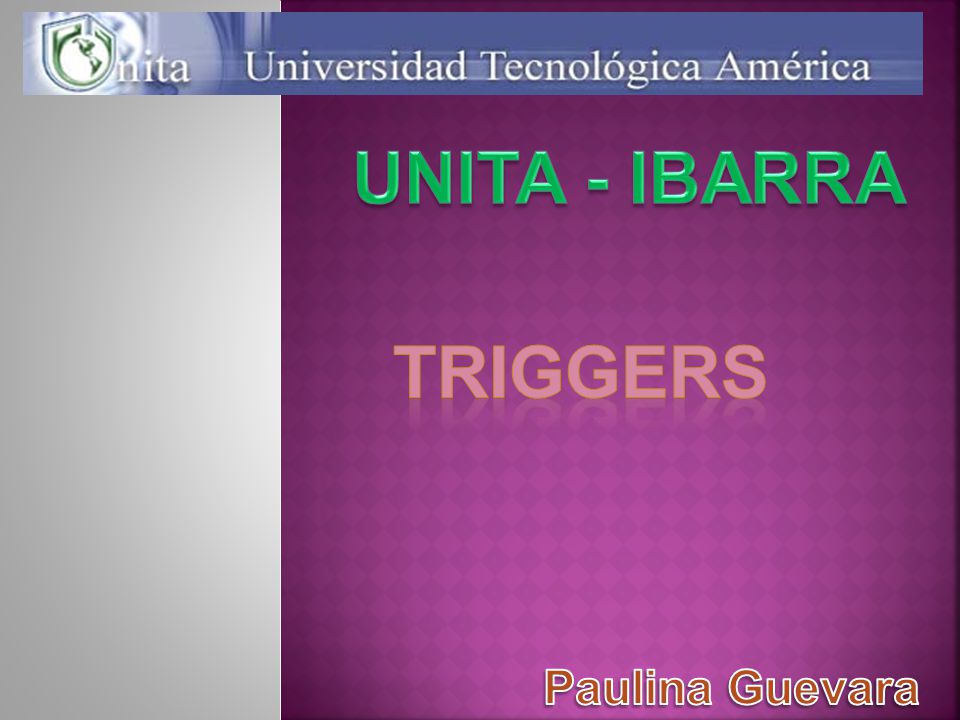 Unita Universidad Tecnológica América

UNITA - IBARRA

TRIGGERS

Paulina Guevara